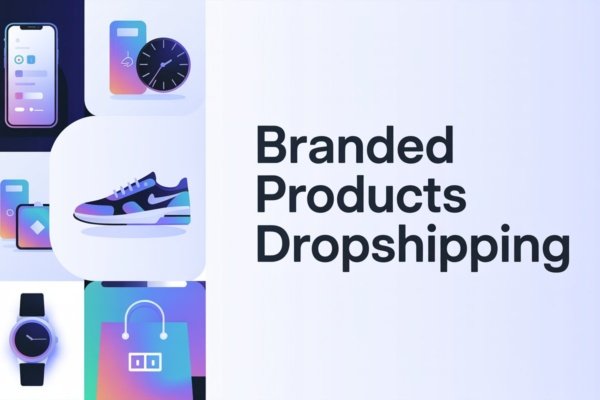 Branded Products Dropshipping